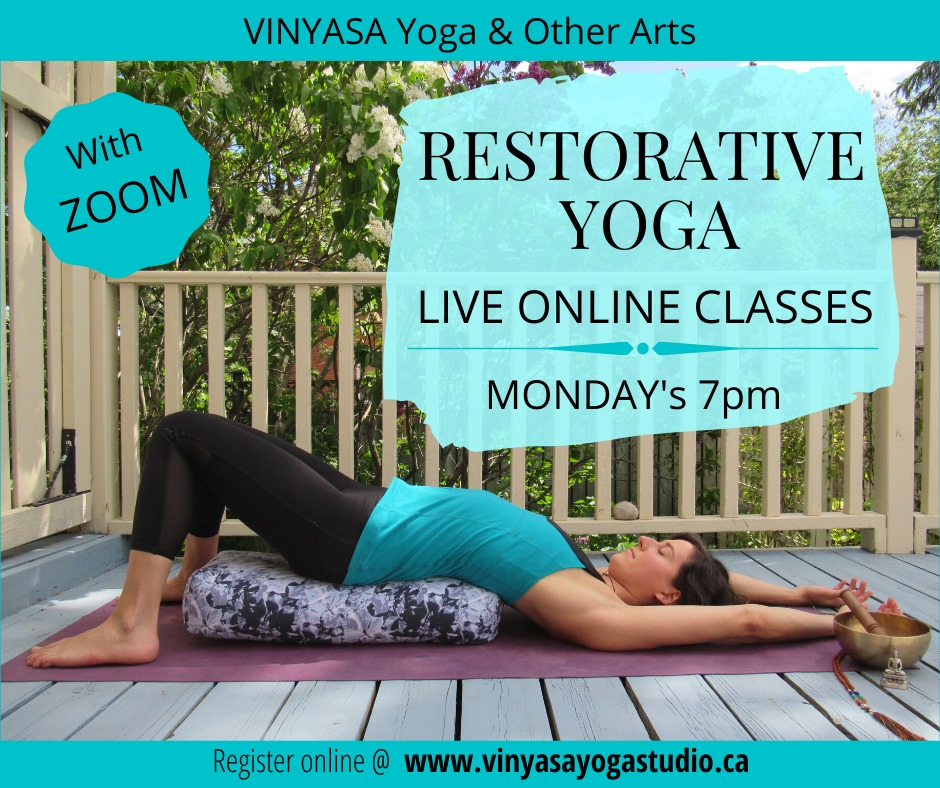 VINYASA Yoga & Other Arts

With ZOOM

RESTORATIVE YOGA

LIVE ONLINE CLASSES

MONDAY's 7pm

Register online @ www.vinyasayogastudio.ca